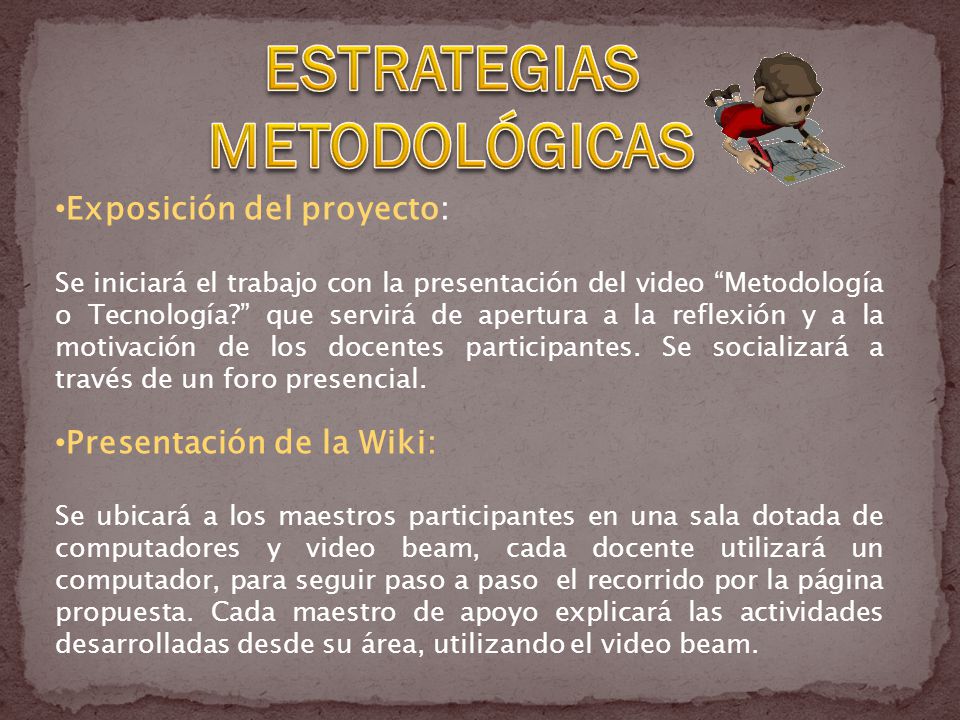 ESTRATEGIAS METODOLÓGICAS

•Exposición del proyecto:

Se iniciará el trabajo con la presentación del video “Metodología o Tecnología?” que servirá de apertura a la reflexión y a la motivación de los docentes participantes. Se socializará a través de un foro presencial.

•Presentación de la Wiki:

Se ubicará a los maestros participantes en una sala dotada de computadores y video beam, cada docente utilizará un computador, para seguir paso a paso el recorrido por la página propuesta. Cada maestro de apoyo explicará las actividades desarrolladas desde su área, utilizando el video beam.